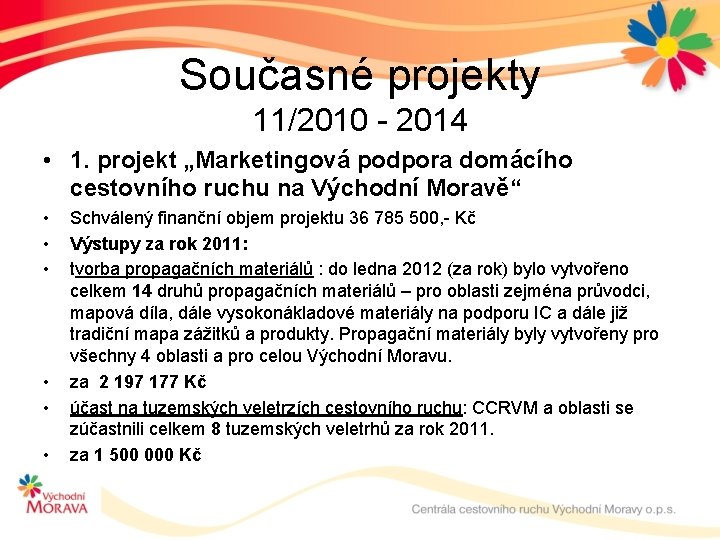 Současné projekty
11/2010 - 2014

• 1. projekt „Marketingová podpora domácího cestovního ruchu na Východní Moravě“
• Schválený finanční objem projektu 36 785 500,- Kč
• Výstupy za rok 2011:
• tvorba propagačních materiálů : do ledna 2012 (za rok) bylo vytvořeno celkem 14 druhů propagačních materiálů – pro oblasti zejména průvodci, mapová díla, dále vysokonákladové materiály na podporu IC a dále již tradiční mapa zážitků a produkty. Propagační materiály byly vytvořeny pro všechny 4 oblasti a pro celou Východní Moravu.
• za 2 197 177 Kč
• účast na tuzemských veletrzích cestovního ruchu: CCRVM a oblasti se zúčastnili celkem 8 tuzemských veletrhů za rok 2011.
• za 1 500 000 Kč

Východní MORAVA

Centrála cestovního ruchu Východní Moravy o.p.s.